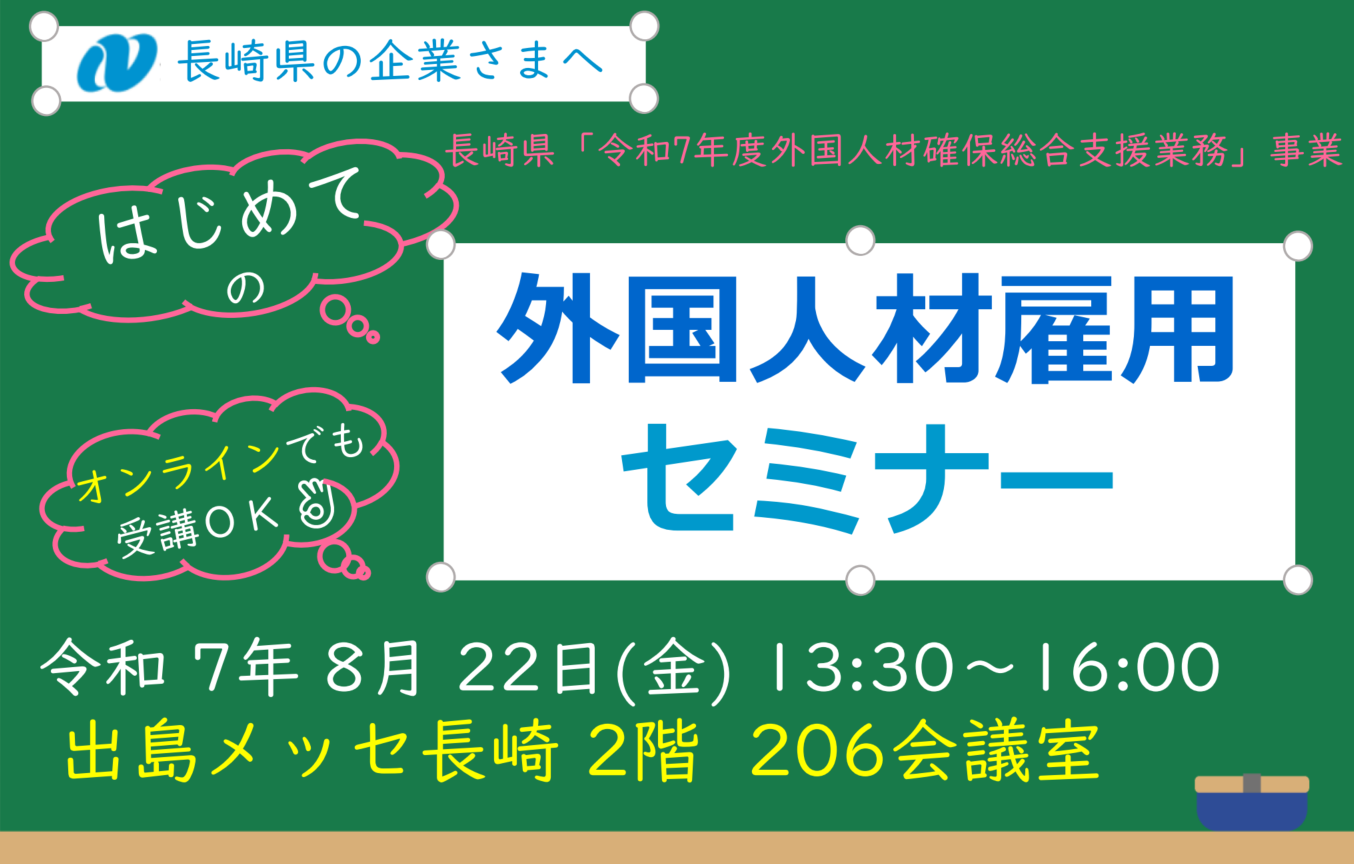 長崎県の企業さまへ

長崎県「令和7年度外国人材確保総合支援業務」事業

はじめての

外国人材雇用セミナー

オンラインでも受講OK

令和 7年 8月 22日(金) 13:30～16:00
出島メッセ長崎 2階 206会議室